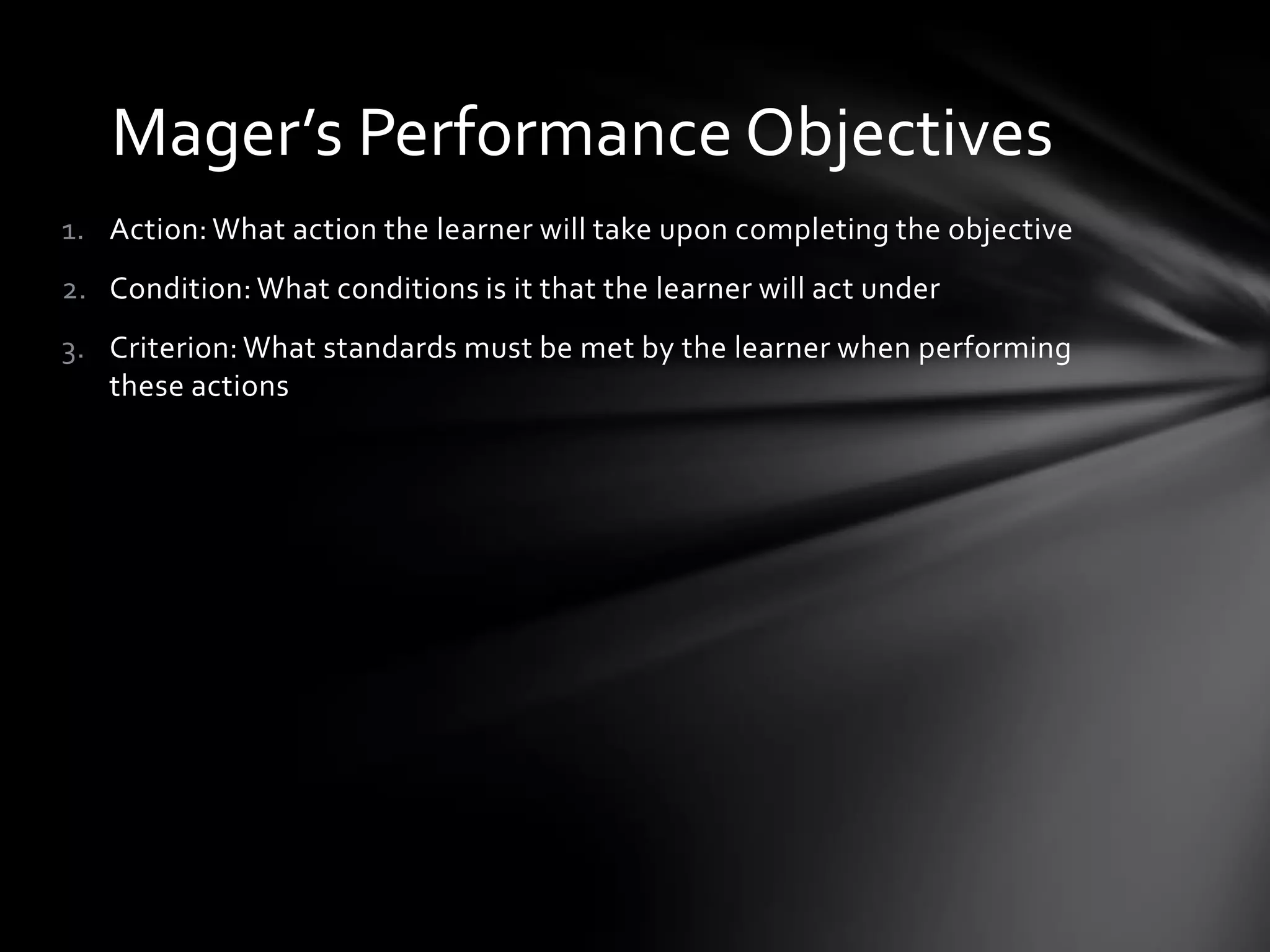 Mager’s Performance Objectives

1. Action: What action the learner will take upon completing the objective

2. Condition: What conditions is it that the learner will act under

3. Criterion: What standards must be met by the learner when performing these actions